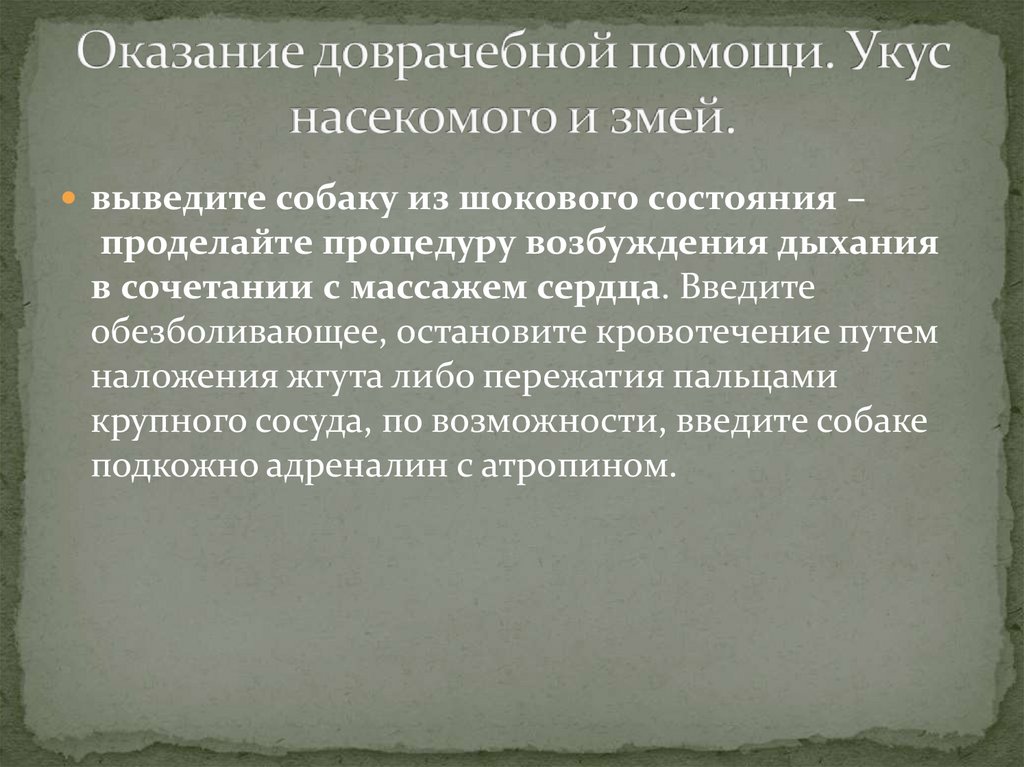 Оказание доврачебной помощи. Укус насекомого и змей.

выведите собаку из шокового состояния – проделайте процедуру возбуждения дыхания в сочетании с массажем сердца. Введите обезболивающее, остановите кровотечение путем наложения жгута либо пережатия пальцами крупного сосуда, по возможности, введите собаке подкожно адреналин с атропином.